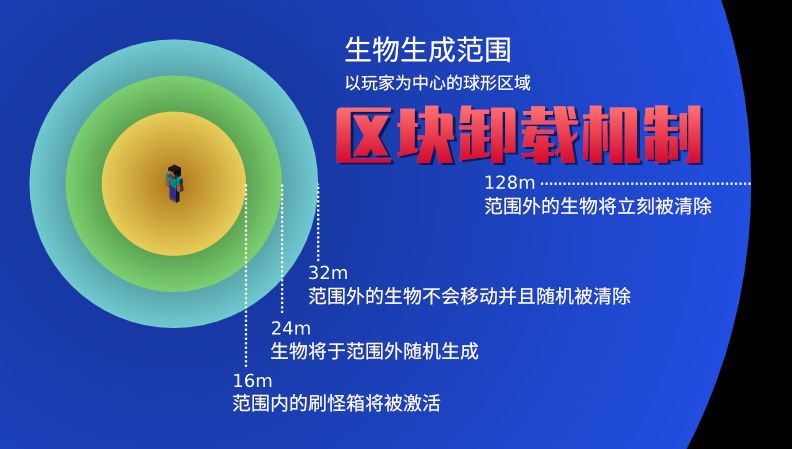 生物生成范围
以玩家为中心的球形区域

区块卸载机制

128m
范围外的生物将立刻被清除

32m
范围外的生物不会移动并且随机被清除

24m
生物将于范围外随机生成

16m
范围内的刷怪箱将被激活